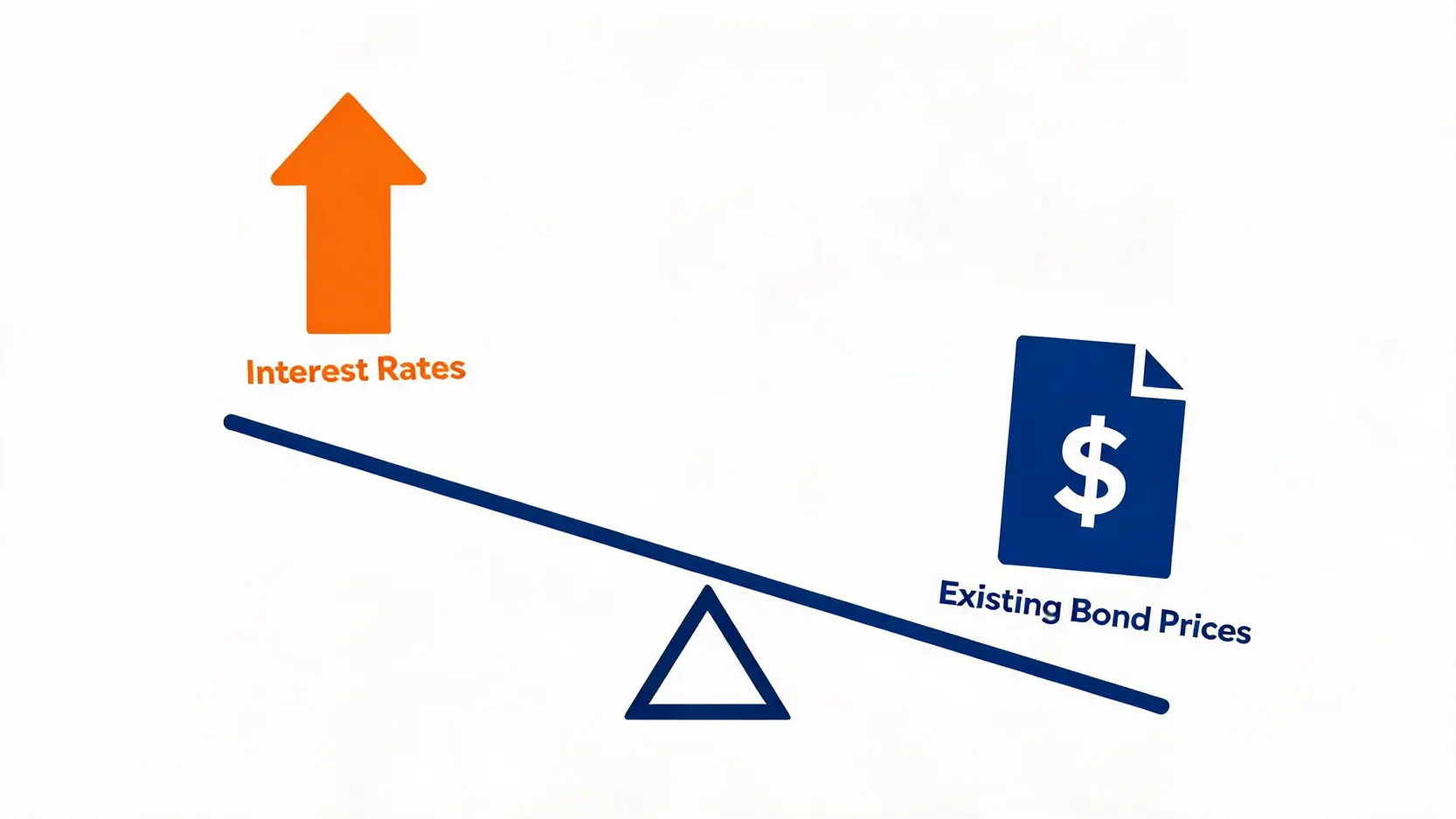 Interest Rates

$

Existing Bond Prices